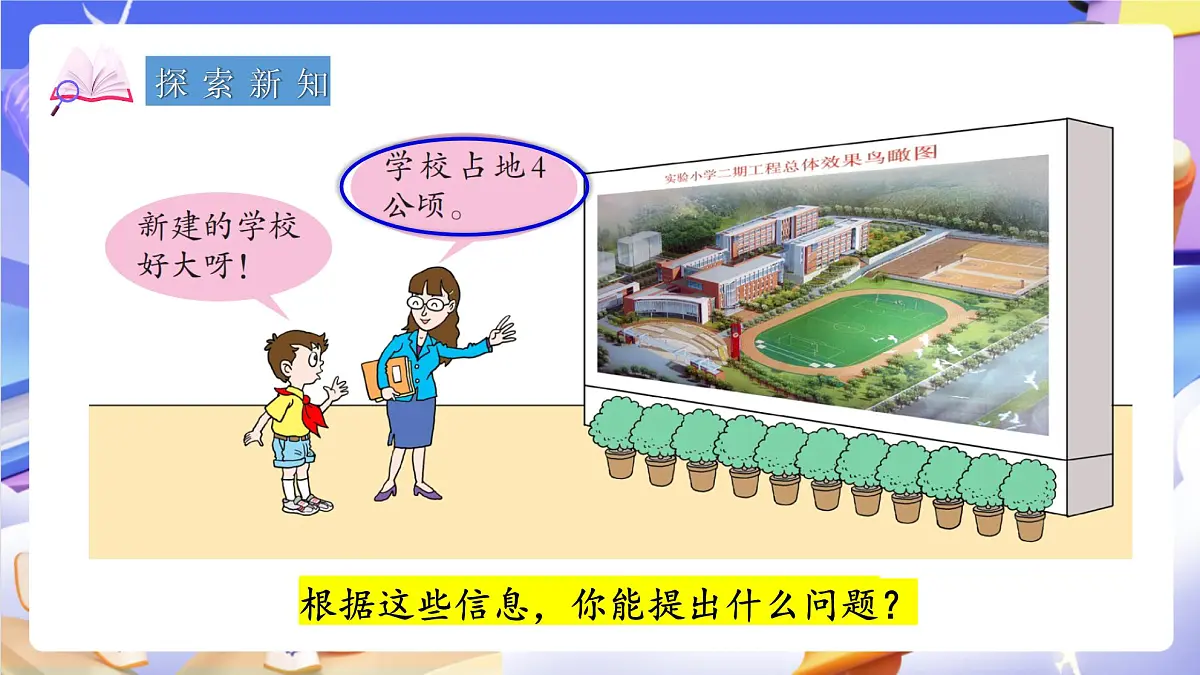 探索新知

新建的学校好大呀！

学校占地4公顷。

实验小学二期工程总体效果鸟瞰图

根据这些信息，你能提出什么问题？